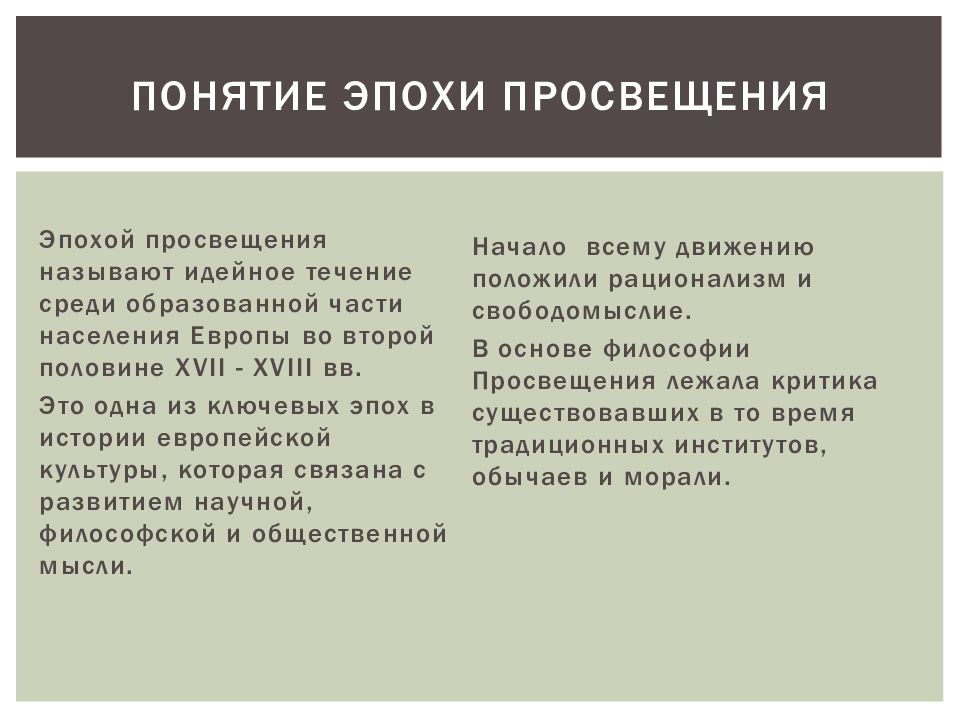 ПОНЯТИЕ ЭПОХИ ПРОСВЕЩЕНИЯ

Эпохой просвещения называют идейное течение среди образованной части населения Европы во второй половине XVII - XVIII вв.

Это одна из ключевых эпох в истории европейской культуры, которая связана с развитием научной, философской и общественной мысли.

Начало всему движению положили рационализм и свободомыслие.

В основе философии Просвещения лежала критика существовавших в то время традиционных институтов, обычаев и морали.